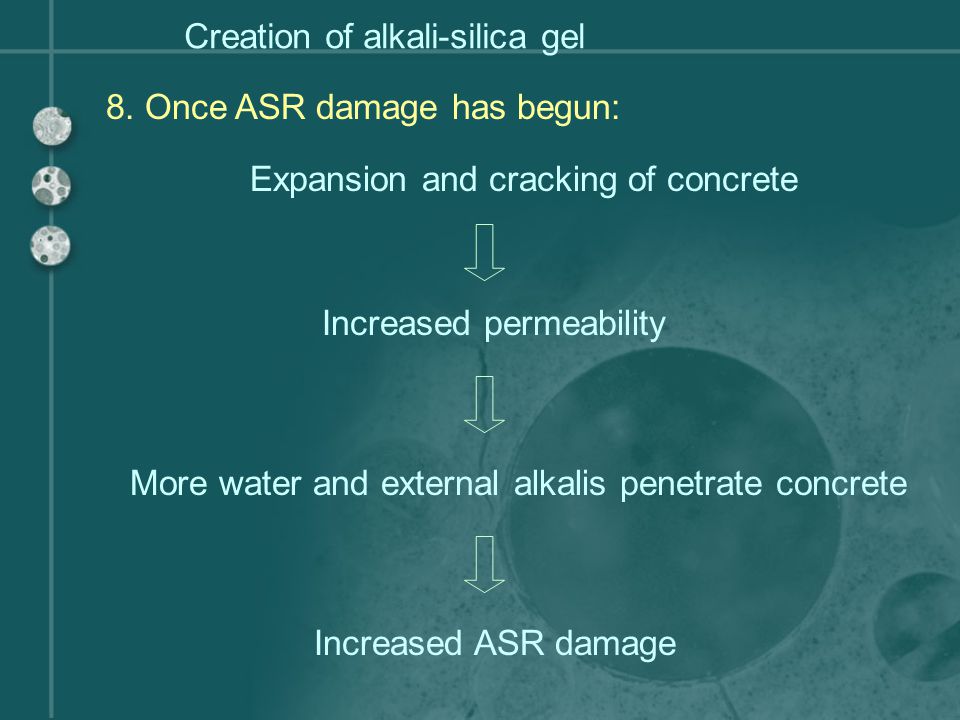 Creation of alkali-silica gel

8. Once ASR damage has begun:

Expansion and cracking of concrete

Increased permeability

More water and external alkalis penetrate concrete

Increased ASR damage